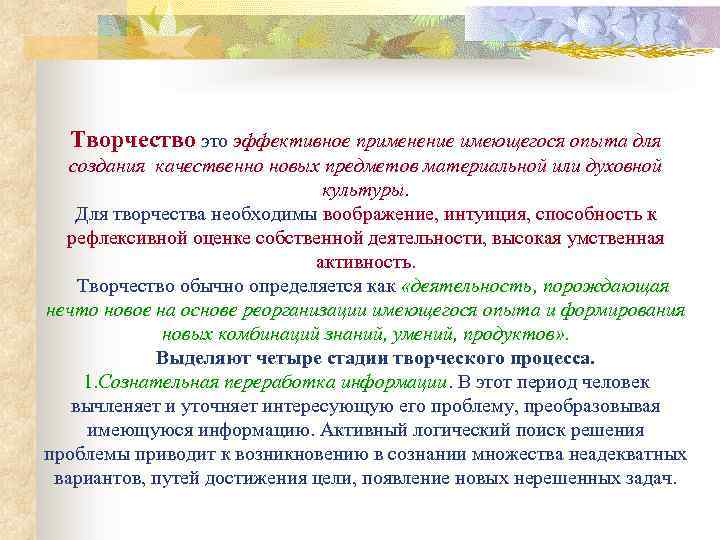 Творчество это эффективное применение имеющегося опыта для создания качественно новых предметов материальной или духовной культуры.
Для творчества необходимы воображение, интуиция, способность к рефлексивной оценке собственной деятельности, высокая умственная активность.
Творчество обычно определяется как «деятельность, порождающая нечто новое на основе реорганизации имеющегося опыта и формирования новых комбинаций знаний, умений, продуктов».
Выделяют четыре стадии творческого процесса.
1.Сознательная переработка информации. В этот период человек вычленяет и уточняет интересующую его проблему, преобразовывая имеющуюся информацию. Активный логический поиск решения проблемы приводит к возникновению в сознании множества неадекватных вариантов, путей достижения цели, появление новых нерешенных задач.